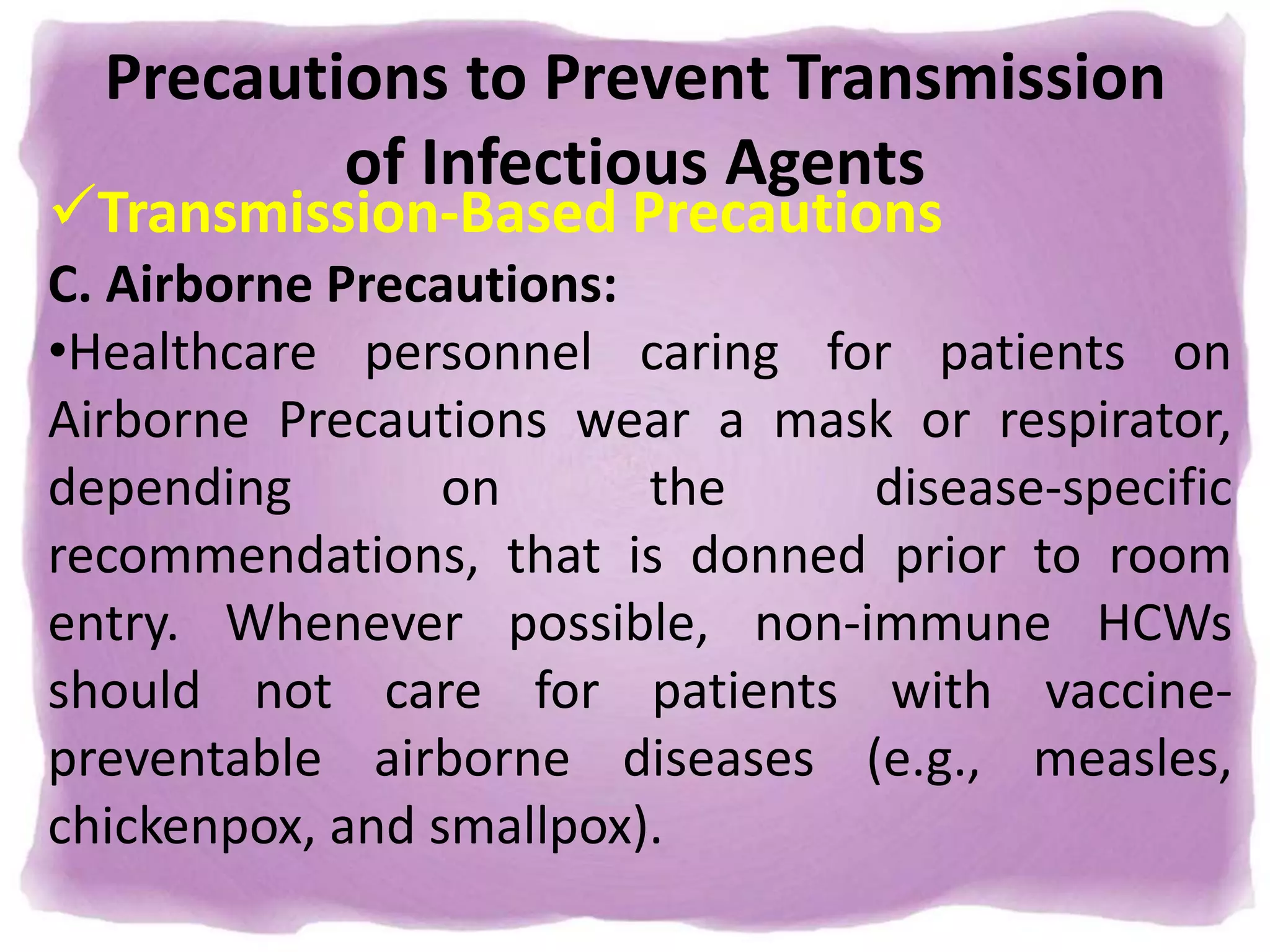 Precautions to Prevent Transmission of Infectious Agents

✓Transmission-Based Precautions

C. Airborne Precautions:

•Healthcare personnel caring for patients on Airborne Precautions wear a mask or respirator, depending on the disease-specific recommendations, that is donned prior to room entry. Whenever possible, non-immune HCWs should not care for patients with vaccine-preventable airborne diseases (e.g., measles, chickenpox, and smallpox).